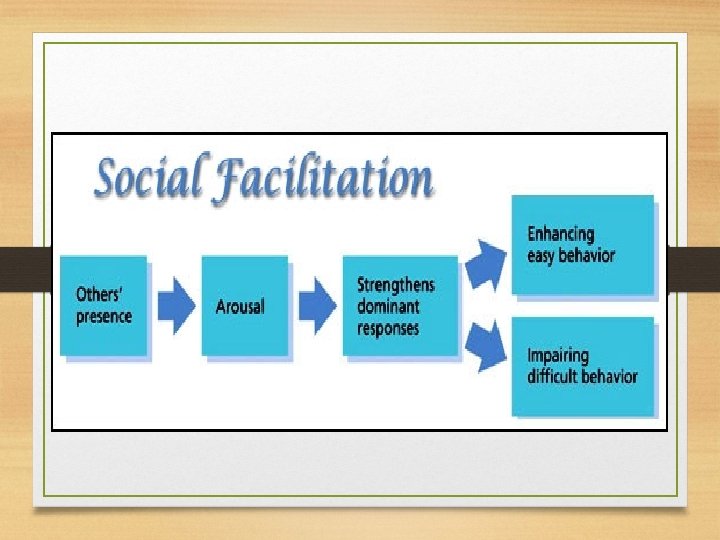 Social Facilitation

Others' presence

Arousal

Strengthens dominant responses

Enhancing easy behavior

Impairing difficult behavior